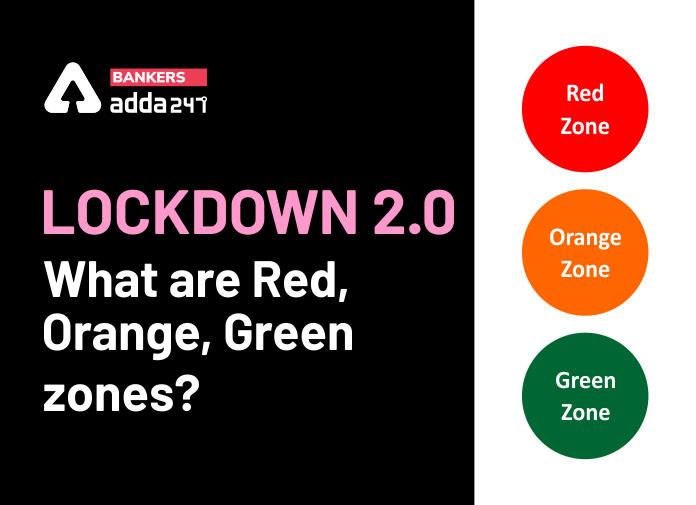 BANKERS
adda247

LOCKDOWN 2.0
What are Red, Orange, Green zones?

Red Zone

Orange Zone

Green Zone